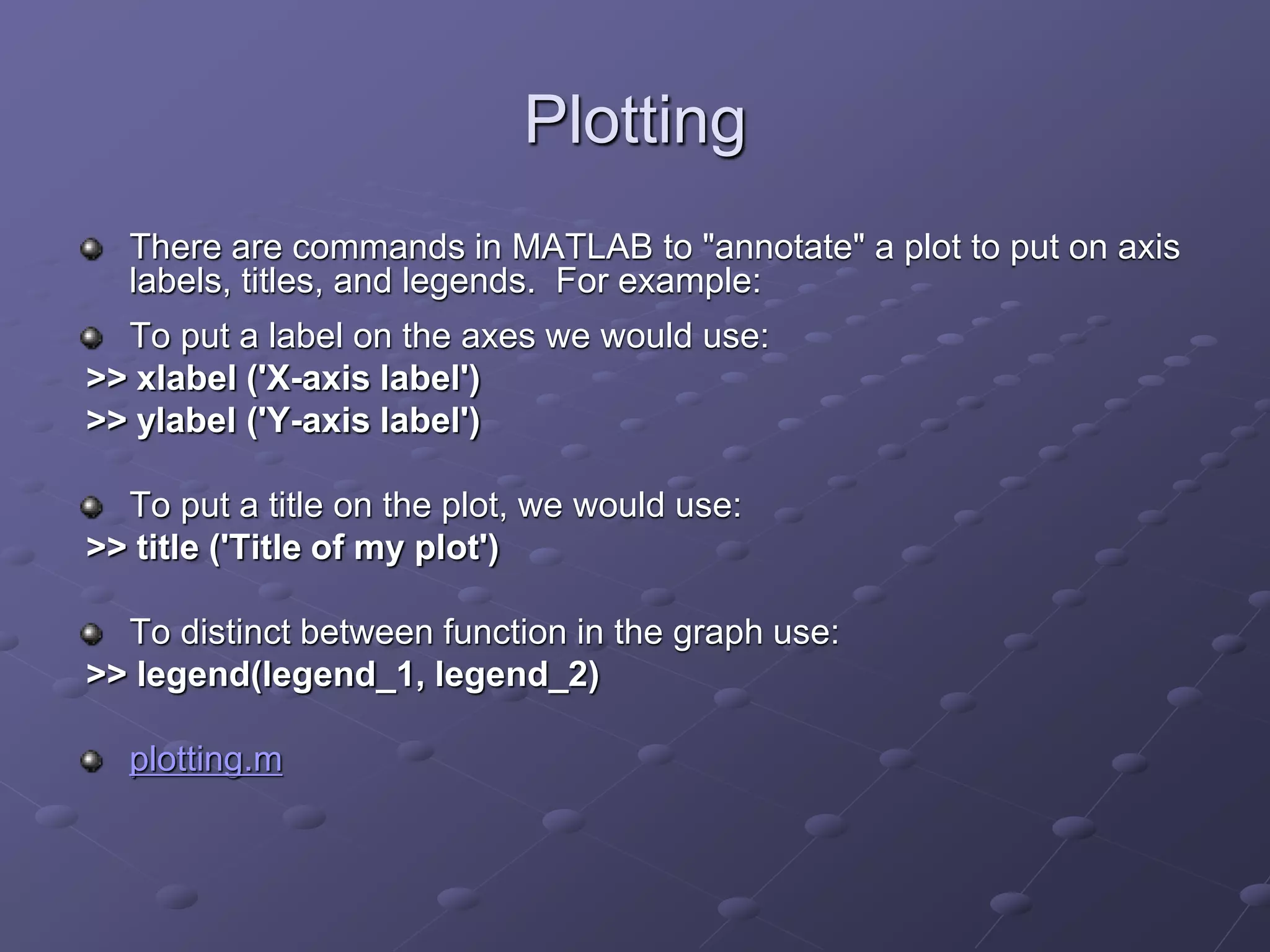 Plotting

There are commands in MATLAB to "annotate" a plot to put on axis labels, titles, and legends. For example:

To put a label on the axes we would use:
>> xlabel ('X-axis label')
>> ylabel ('Y-axis label')

To put a title on the plot, we would use:
>> title ('Title of my plot')

To distinct between function in the graph use:
>> legend(legend_1, legend_2)

plotting.m